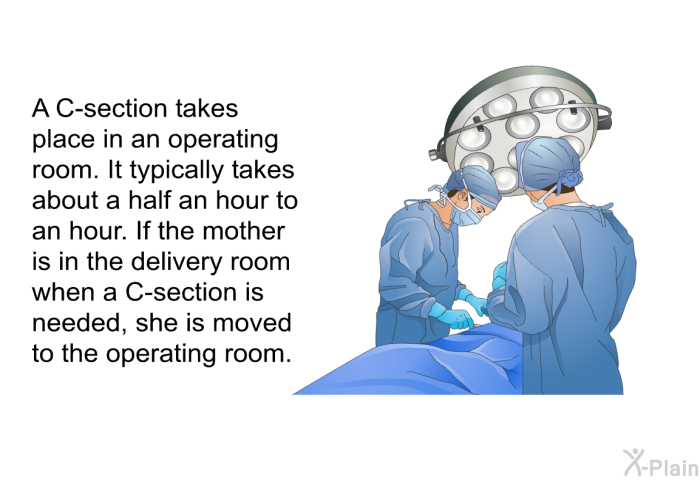 A C-section takes place in an operating room. It typically takes about a half an hour to an hour. If the mother is in the delivery room when a C-section is needed, she is moved to the operating room.

X-Plain